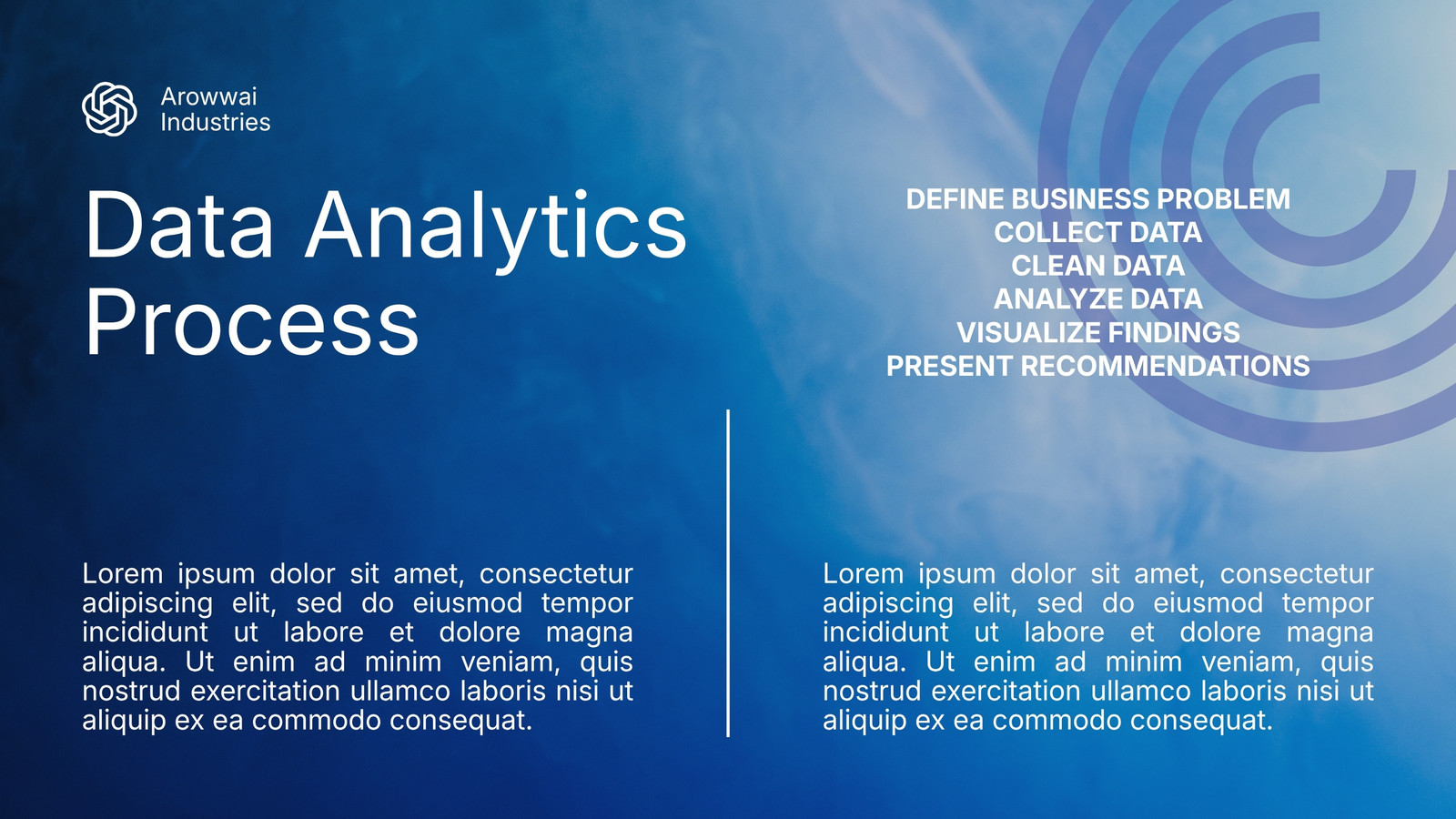 Arowwai Industries

Data Analytics Process

DEFINE BUSINESS PROBLEM
COLLECT DATA
CLEAN DATA
ANALYZE DATA
VISUALIZE FINDINGS
PRESENT RECOMMENDATIONS

Lorem ipsum dolor sit amet, consectetur adipiscing elit, sed do eiusmod tempor incididunt ut labore et dolore magna aliqua. Ut enim ad minim veniam, quis nostrud exercitation ullamco laboris nisi ut aliquip ex ea commodo consequat.

Lorem ipsum dolor sit amet, consectetur adipiscing elit, sed do eiusmod tempor incididunt ut labore et dolore magna aliqua. Ut enim ad minim veniam, quis nostrud exercitation ullamco laboris nisi ut aliquip ex ea commodo consequat.